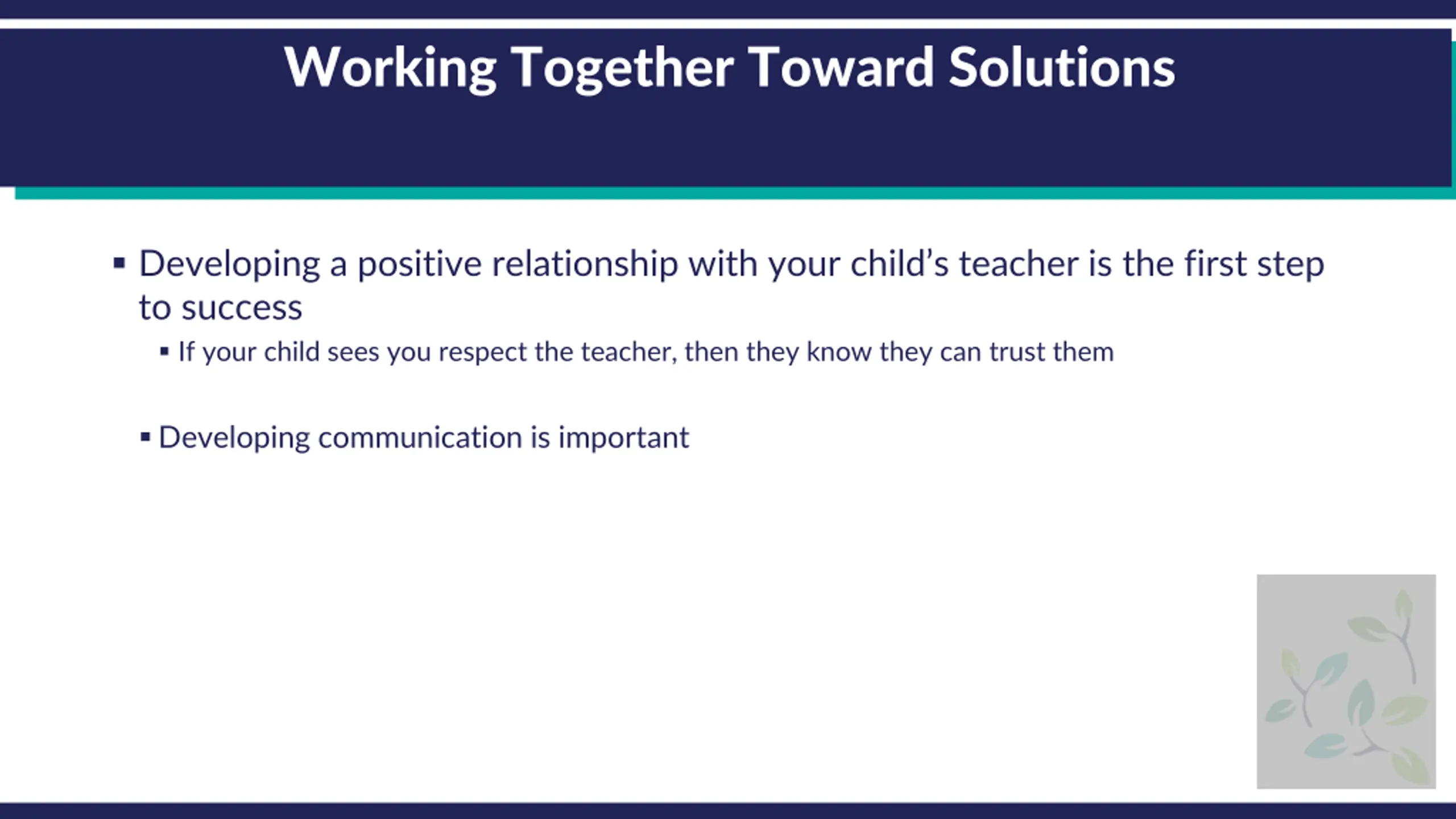 Working Together Toward Solutions

▪ Developing a positive relationship with your child's teacher is the first step to success

▪ If your child sees you respect the teacher, then they know they can trust them

▪ Developing communication is important